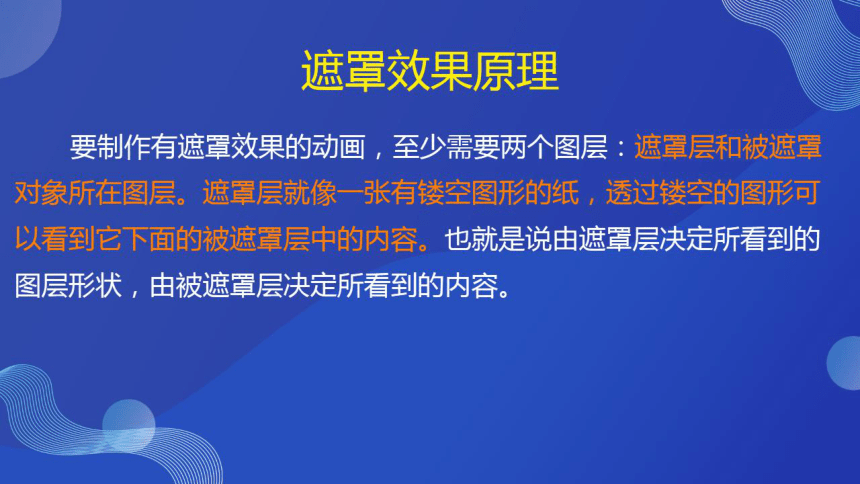 遮罩效果原理

要制作有遮罩效果的动画，至少需要两个图层：遮罩层和被遮罩对象所在图层。遮罩层就像一张有镂空图形的纸，透过镂空的图形可以看到它下面的被遮罩层中的内容。也就是说由遮罩层决定所看到的图层形状，由被遮罩层决定所看到的内容。